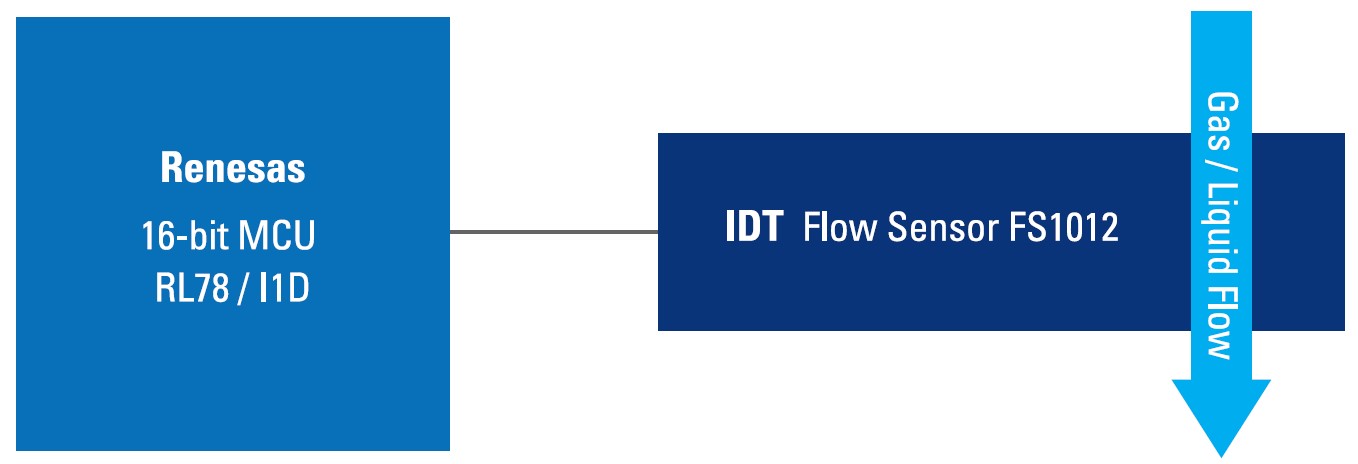 Renesas
16-bit MCU
RL78 / I1D

IDT Flow Sensor FS1012

Gas / Liquid Flow